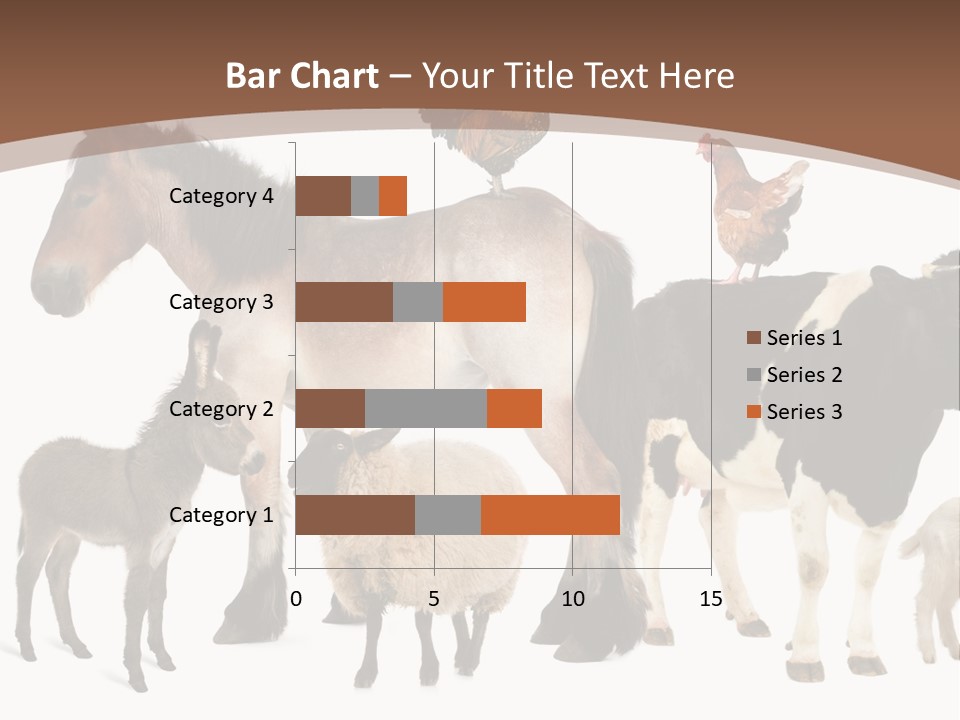 Bar Chart – Your Title Text Here

Category 4
Category 3
Category 2
Category 1

0
5
10
15

Series 1
Series 2
Series 3